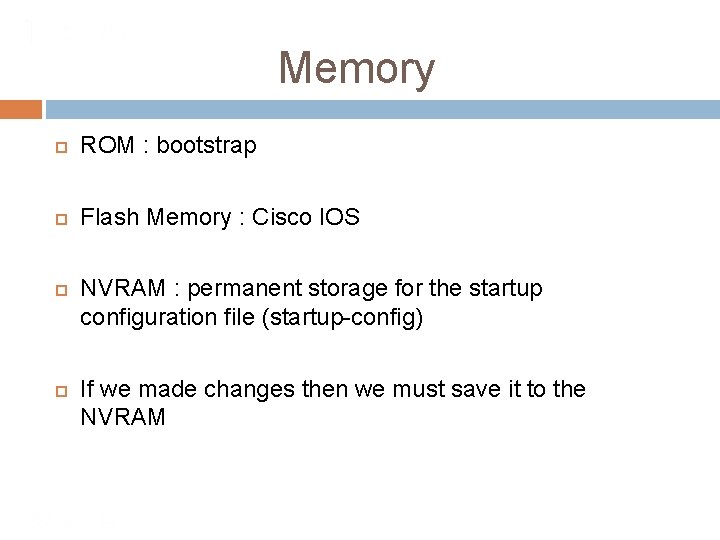 Memory

ROM : bootstrap

Flash Memory : Cisco IOS

NVRAM : permanent storage for the startup configuration file (startup-config)

If we made changes then we must save it to the NVRAM